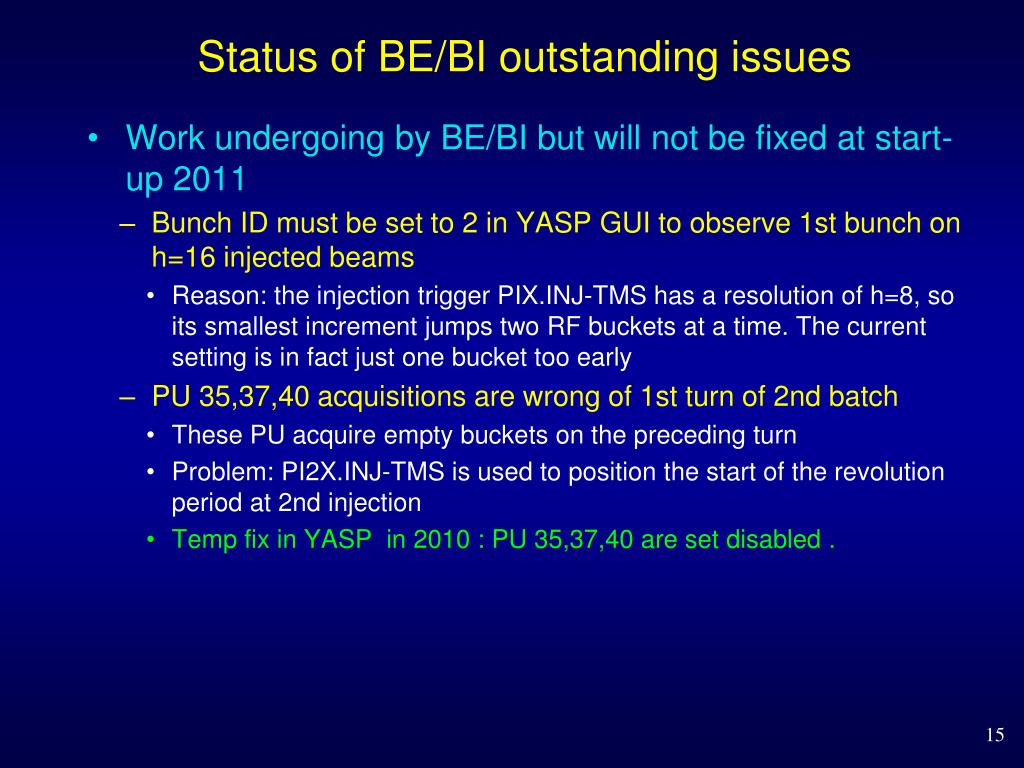 Status of BE/BI outstanding issues

• Work undergoing by BE/BI but will not be fixed at start-up 2011

– Bunch ID must be set to 2 in YASP GUI to observe 1st bunch on h=16 injected beams

• Reason: the injection trigger PIX.INJ-TMS has a resolution of h=8, so its smallest increment jumps two RF buckets at a time. The current setting is in fact just one bucket too early

– PU 35,37,40 acquisitions are wrong of 1st turn of 2nd batch

• These PU acquire empty buckets on the preceding turn

• Problem: PI2X.INJ-TMS is used to position the start of the revolution period at 2nd injection

• Temp fix in YASP in 2010 : PU 35,37,40 are set disabled .

15